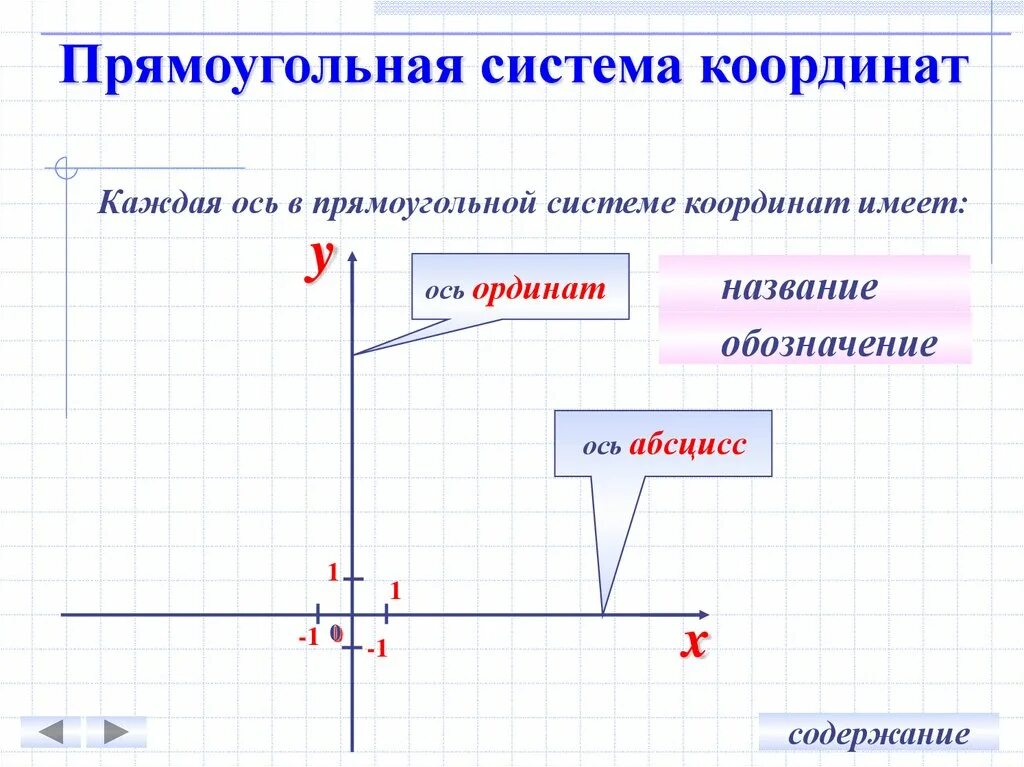 Прямоугольная система координат

Каждая ось в прямоугольной системе координат имеет:

y

ось ординат

название
обозначение

ось абсцисс

1
1
-1
0
-1

x

содержание